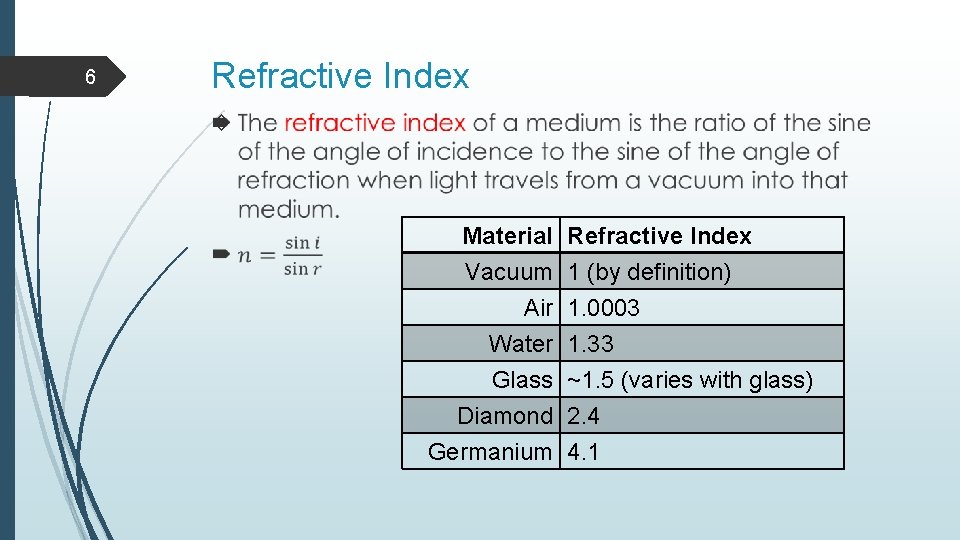 6

Refractive Index

The refractive index of a medium is the ratio of the sine of the angle of incidence to the sine of the angle of refraction when light travels from a vacuum into that medium.

$n = \frac{\sin i}{\sin r}$

| Material | Refractive Index |
|---|---|
| Vacuum | 1 (by definition) |
| Air | 1.0003 |
| Water | 1.33 |
| Glass | ~1.5 (varies with glass) |
| Diamond | 2.4 |
| Germanium | 4.1 |